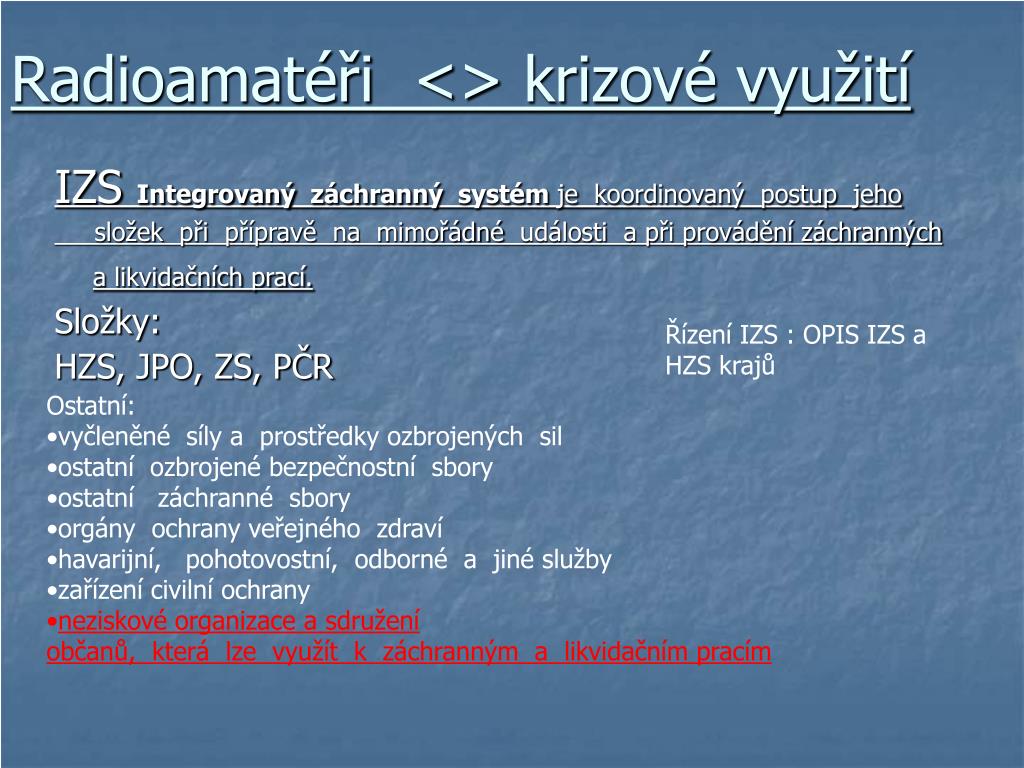 Radioamatéři <> krizové využití

IZS Integrovaný záchranný systém je koordinovaný postup jeho složek při přípravě na mimořádné události a při provádění záchranných a likvidačních prací.

Složky:
HZS, JPO, ZS, PČR

Řízení IZS : OPIS IZS a HZS krajů

Ostatní:
•vyčleněné síly a prostředky ozbrojených sil
•ostatní ozbrojené bezpečnostní sbory
•ostatní záchranné sbory
•orgány ochrany veřejného zdraví
•havarijní, pohotovostní, odborné a jiné služby
•zařízení civilní ochrany
•neziskové organizace a sdružení občanů, která lze využít k záchranným a likvidačním pracím